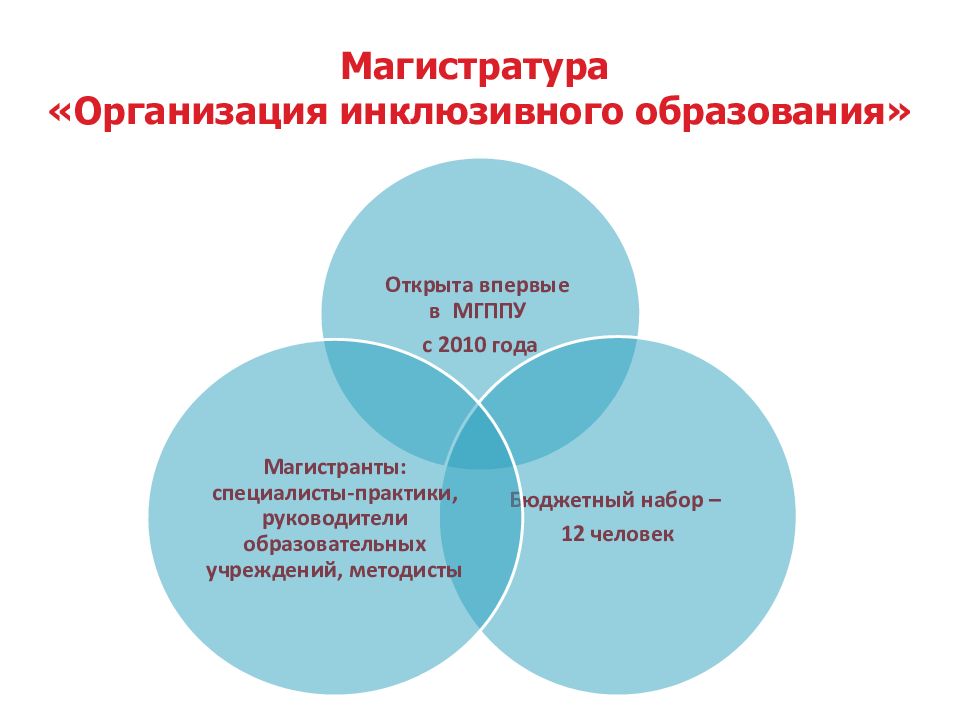 Магистратура
«Организация инклюзивного образования»

Открыта впервые
в МГППУ
с 2010 года

Магистранты:
специалисты-практики,
руководители
образовательных
учреждений, методисты

Бюджетный набор –
12 человек